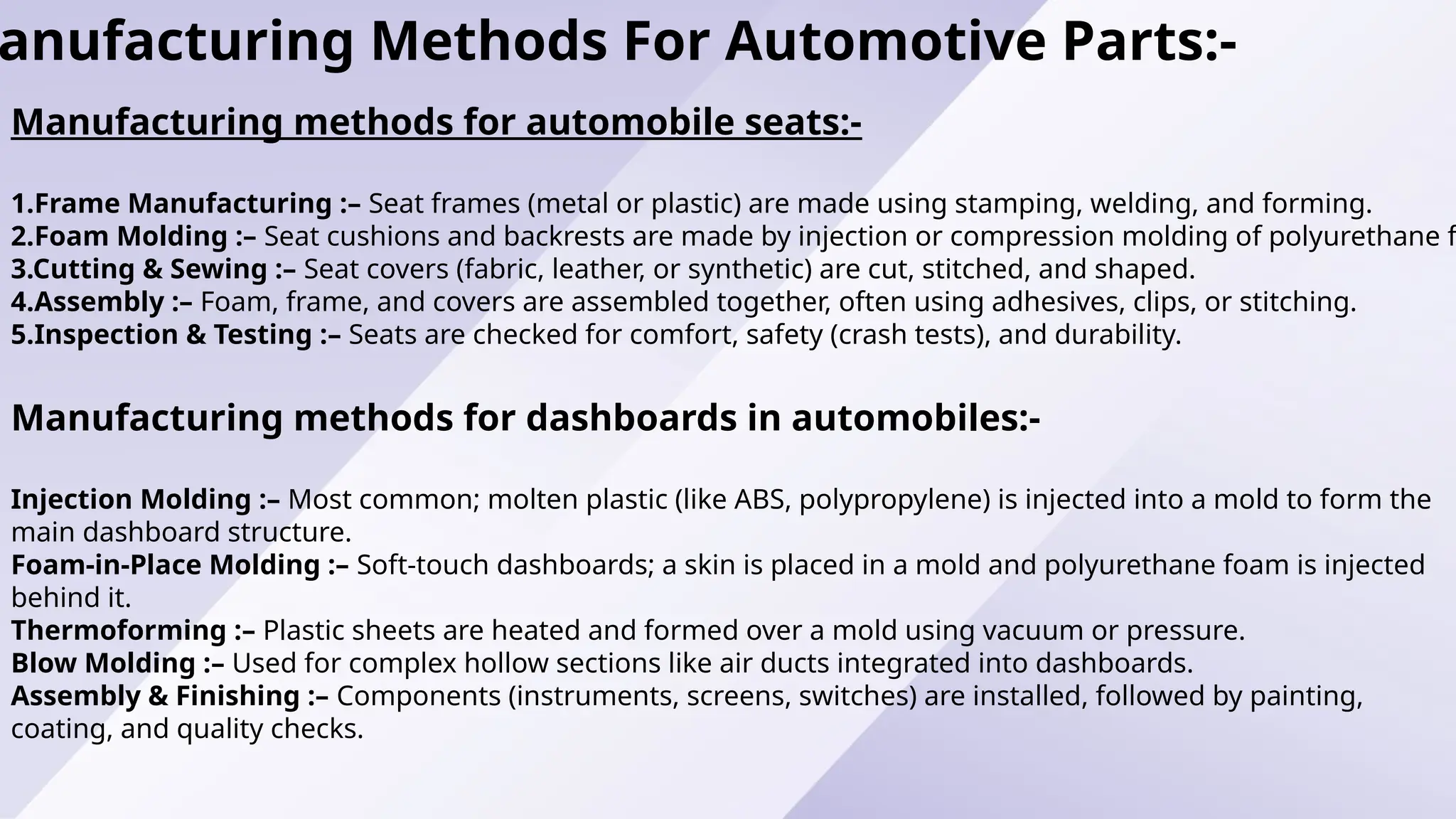 anufacturing Methods For Automotive Parts:-

Manufacturing methods for automobile seats:-

1.Frame Manufacturing :– Seat frames (metal or plastic) are made using stamping, welding, and forming.
2.Foam Molding :– Seat cushions and backrests are made by injection or compression molding of polyurethane f
3.Cutting & Sewing :– Seat covers (fabric, leather, or synthetic) are cut, stitched, and shaped.
4.Assembly :– Foam, frame, and covers are assembled together, often using adhesives, clips, or stitching.
5.Inspection & Testing :– Seats are checked for comfort, safety (crash tests), and durability.

Manufacturing methods for dashboards in automobiles:-

Injection Molding :– Most common; molten plastic (like ABS, polypropylene) is injected into a mold to form the main dashboard structure.
Foam-in-Place Molding :– Soft-touch dashboards; a skin is placed in a mold and polyurethane foam is injected behind it.
Thermoforming :– Plastic sheets are heated and formed over a mold using vacuum or pressure.
Blow Molding :– Used for complex hollow sections like air ducts integrated into dashboards.
Assembly & Finishing :– Components (instruments, screens, switches) are installed, followed by painting, coating, and quality checks.